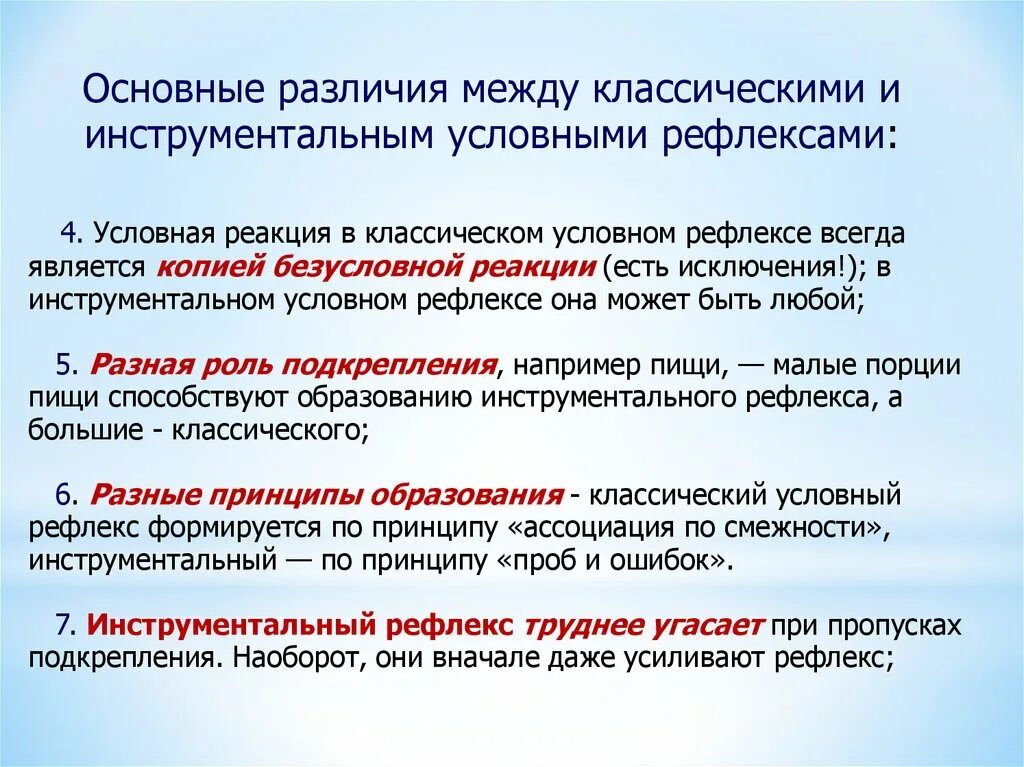 Основные различия между классическими и инструментальным условными рефлексами:

4. Условная реакция в классическом условном рефлексе всегда является копией безусловной реакции (есть исключения!); в инструментальном условном рефлексе она может быть любой;

5. Разная роль подкрепления, например пищи, — малые порции пищи способствуют образованию инструментального рефлекса, а большие - классического;

6. Разные принципы образования - классический условный рефлекс формируется по принципу «ассоциация по смежности», инструментальный — по принципу «проб и ошибок».

7. Инструментальный рефлекс труднее угасает при пропусках подкрепления. Наоборот, они вначале даже усиливают рефлекс;